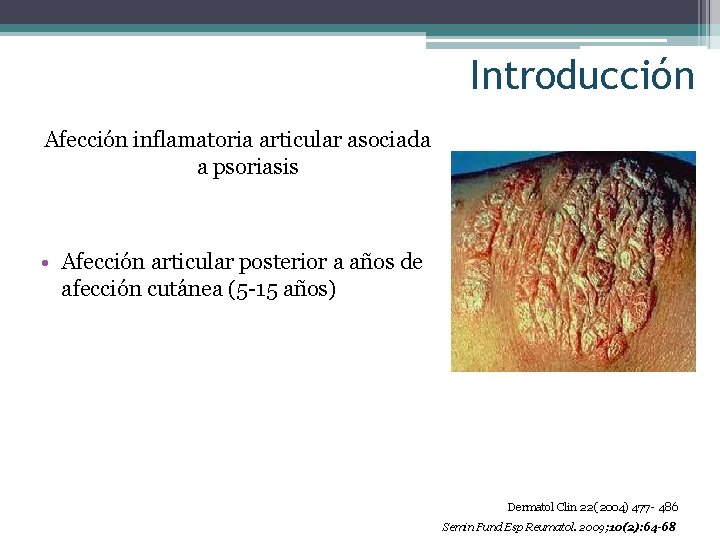 Introducción

Afección inflamatoria articular asociada a psoriasis

• Afección articular posterior a años de afección cutánea (5-15 años)

Dermatol Clin 22( 2004) 477- 486

Semin Fund Esp Reumatol. 2009;10(2):64-68